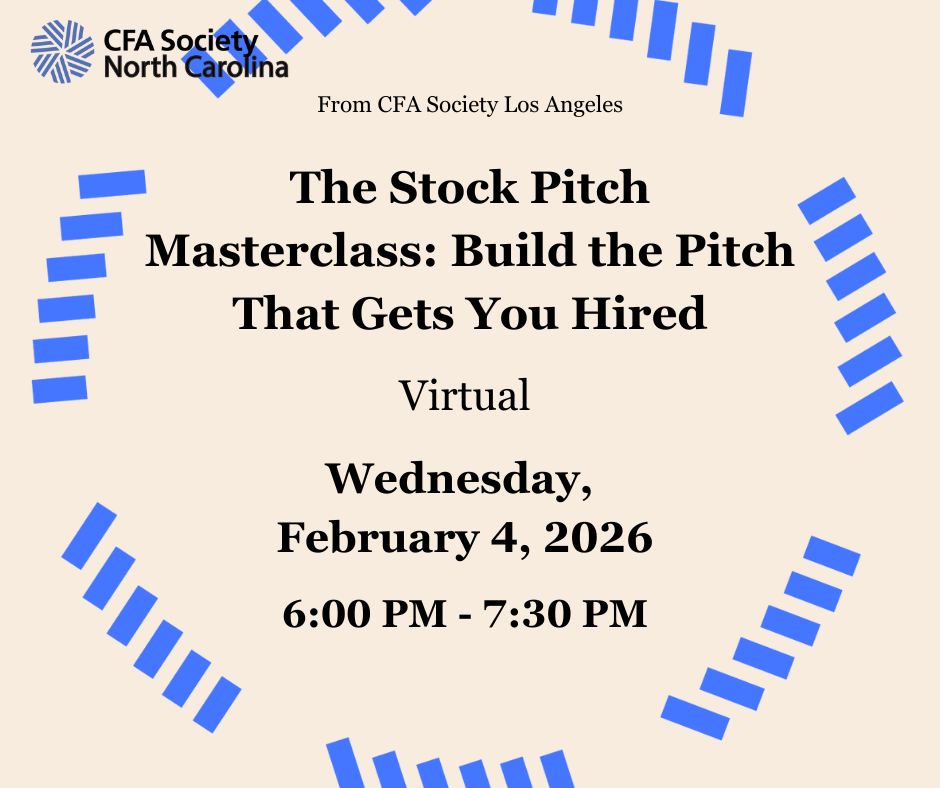 CFA Society
North Carolina

From CFA Society Los Angeles

The Stock Pitch Masterclass: Build the Pitch That Gets You Hired

Virtual

Wednesday, February 4, 2026

6:00 PM - 7:30 PM